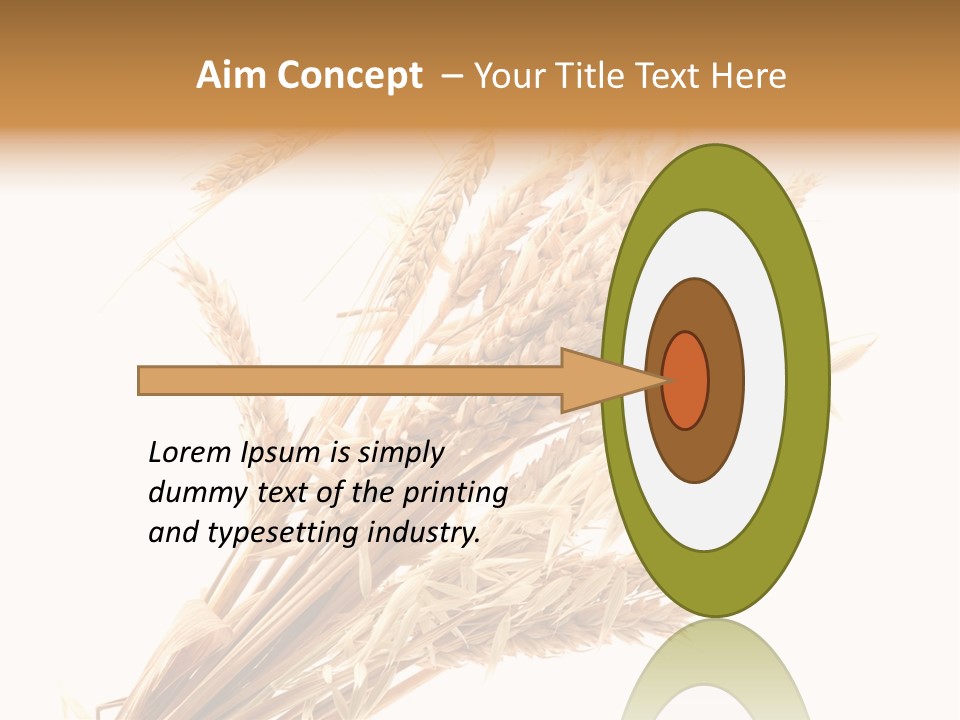 Aim Concept – Your Title Text Here

Lorem Ipsum is simply dummy text of the printing and typesetting industry.